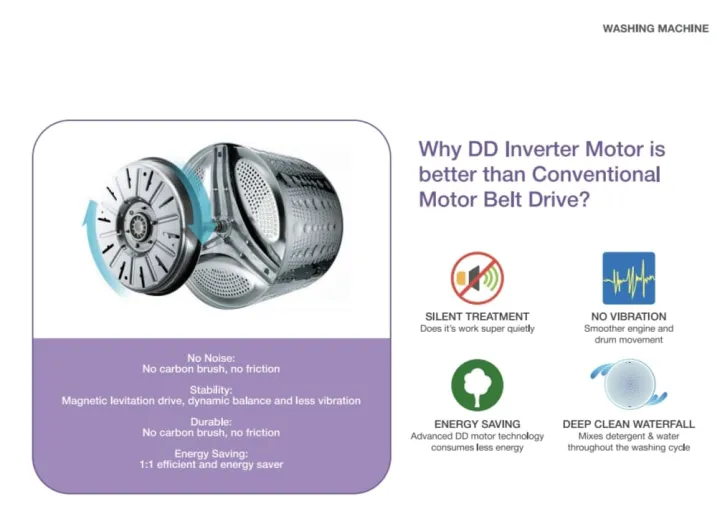 WASHING MACHINE

No Noise:
No carbon brush, no friction

Stability:
Magnetic levitation drive, dynamic balance and less vibration

Durable:
No carbon brush, no friction

Energy Saving:
1:1 efficient and energy saver

Why DD Inverter Motor is better than Conventional Motor Belt Drive?

SILENT TREATMENT
Does it's work super quietly

NO VIBRATION
Smoother engine and drum movement

ENERGY SAVING
Advanced DD motor technology consumes less energy

DEEP CLEAN WATERFALL
Mixes detergent & water throughout the washing cycle